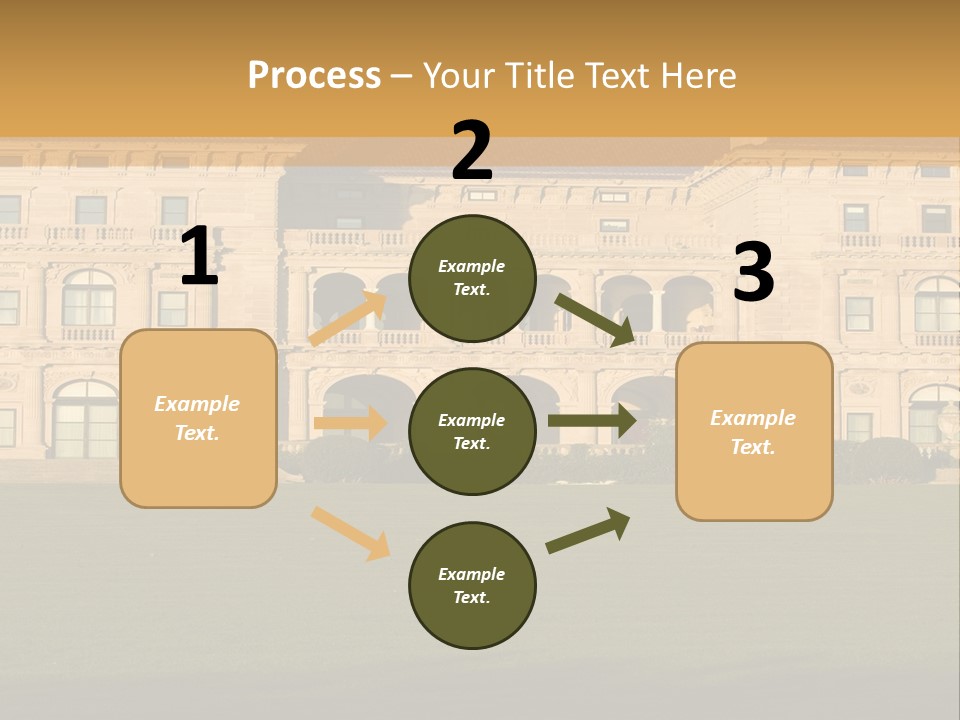 Process – Your Title Text Here

1

Example Text.

2

Example Text.

Example Text.

Example Text.

3

Example Text.